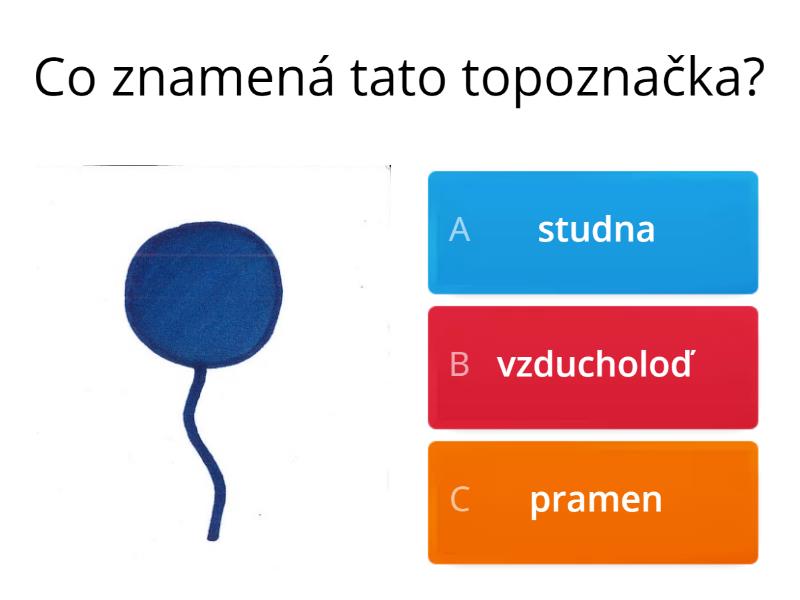 Co znamená tato topoznačka?

A studna

B vzducholoď

C pramen